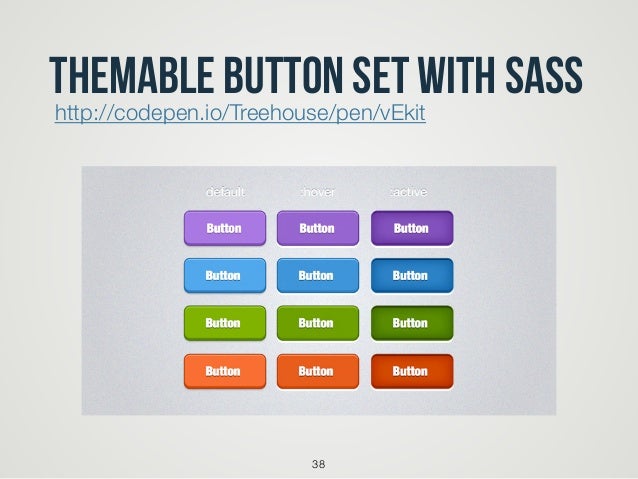 THEMABLE BUTTON SET WITH SASS
http://codepen.io/Treehouse/pen/vEkit

| default | :hover | :active |
|---|---|---|
| Button | Button | Button |
| Button | Button | Button |
| Button | Button | Button |
| Button | Button | Button |

38